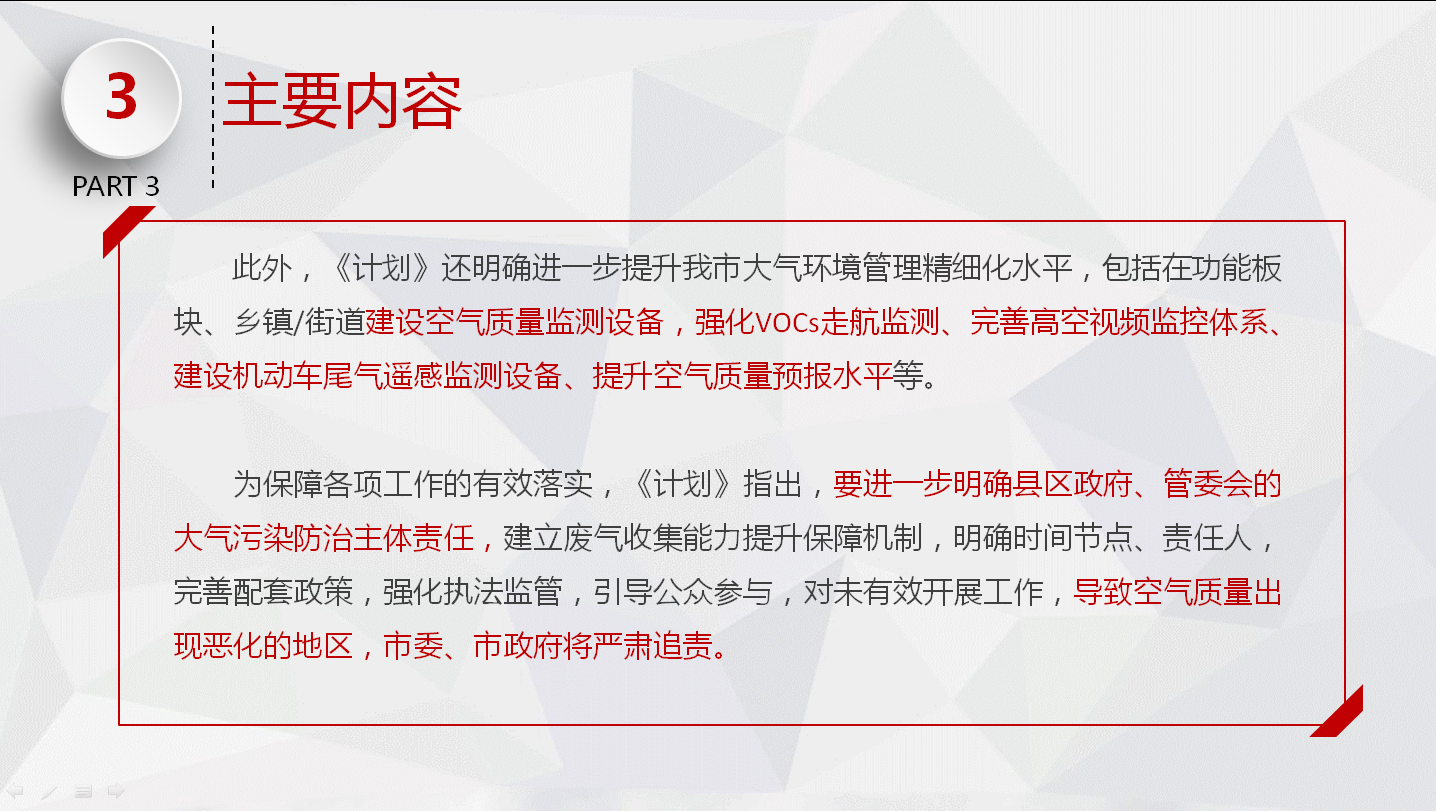 3

PART 3

主要内容

此外，《计划》还明确进一步提升我市大气环境管理精细化水平，包括在功能板块、乡镇/街道建设空气质量监测设备，强化VOCs走航监测、完善高空视频监控体系、建设机动车尾气遥感监测设备、提升空气质量预报水平等。

为保障各项工作的有效落实，《计划》指出，要进一步明确县区政府、管委会的大气污染防治主体责任，建立废气收集能力提升保障机制，明确时间节点、责任人，完善配套政策，强化执法监管，引导公众参与，对未有效开展工作，导致空气质量出现恶化的地区，市委、市政府将严肃追责。